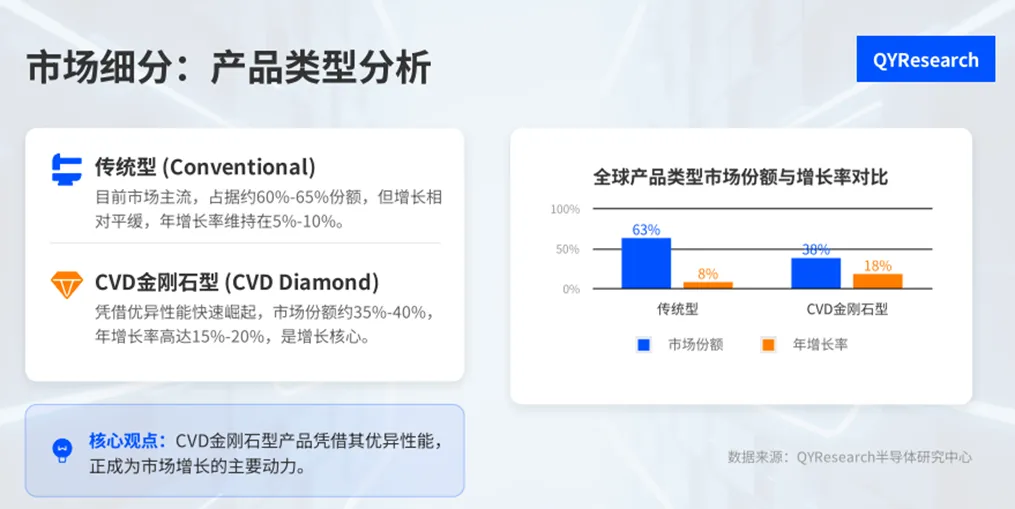 市场细分：产品类型分析

QYResearch

传统型 (Conventional)
目前市场主流，占据约60%-65%份额，但增长相对平缓，年增长率维持在5%-10%。

CVD金刚石型 (CVD Diamond)
凭借优异性能快速崛起，市场份额约35%-40%，年增长率高达15%-20%，是增长核心。

核心观点：CVD金刚石型产品凭借其优异性能，正成为市场增长的主要动力。

全球产品类型市场份额与增长率对比

100%
50%
0%

63%
8%
38%
18%

传统型
CVD金刚石型

市场份额
年增长率

数据来源：QYResearch半导体研究中心